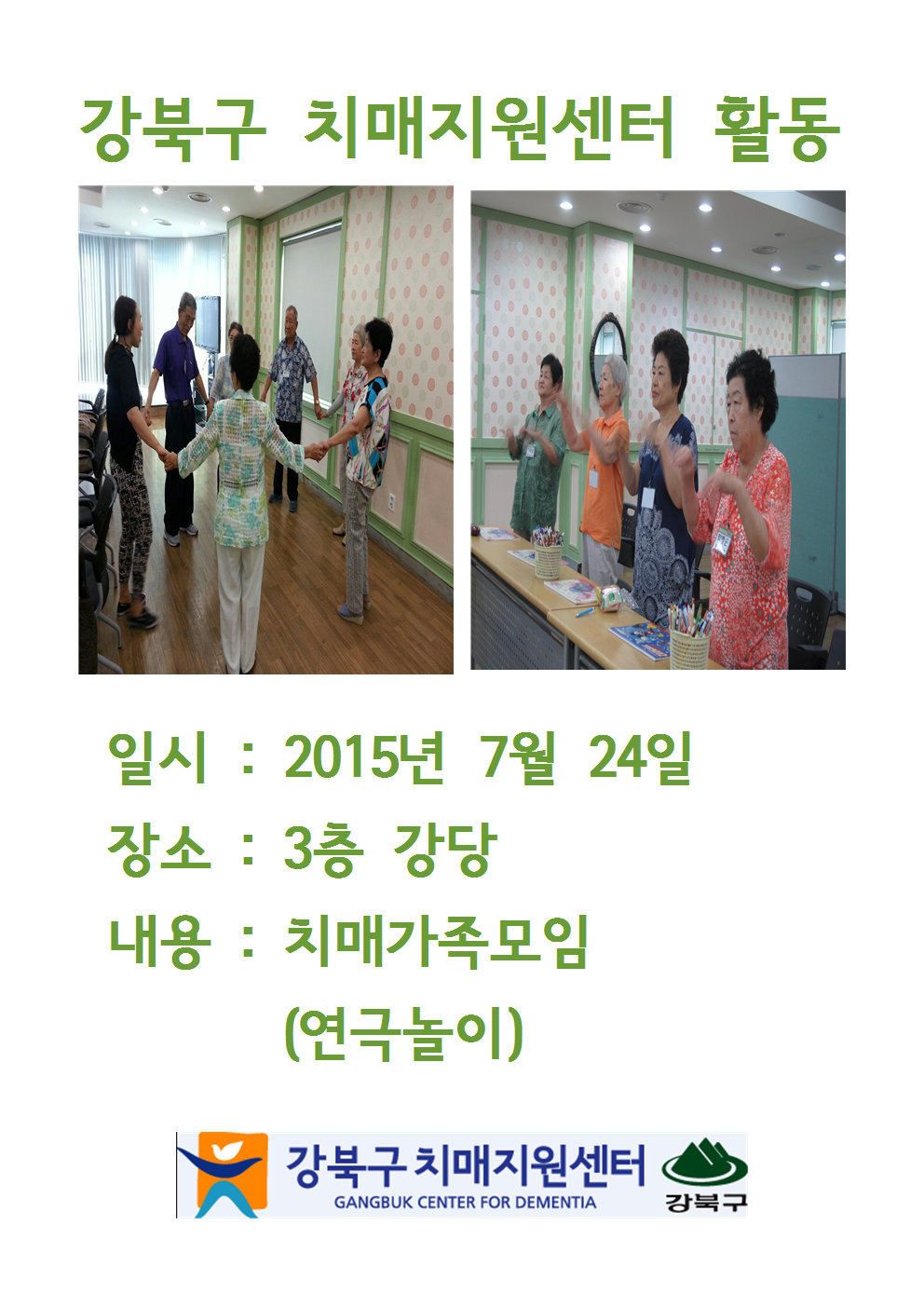 강북구 치매지원센터 활동

일시 : 2015년 7월 24일

장소 : 3층 강당

내용 : 치매가족모임
(연극놀이)

강북구 치매지원센터
GANGBUK CENTER FOR DEMENTIA
강북구